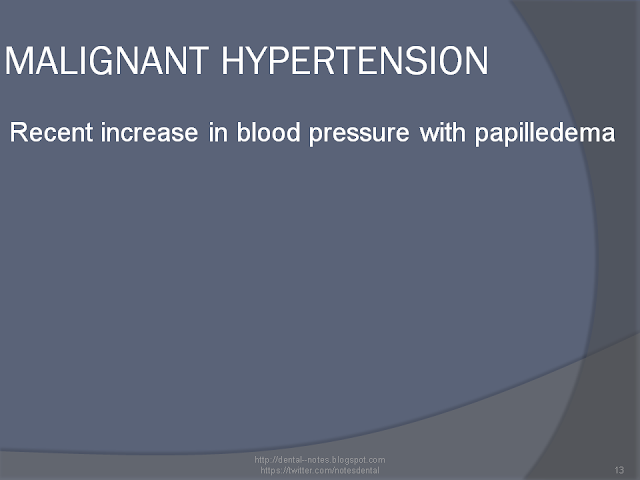 MALIGNANT HYPERTENSION

Recent increase in blood pressure with papilledema

http://dental--notes.blogspot.com
https://twitter.com/notesdental

13